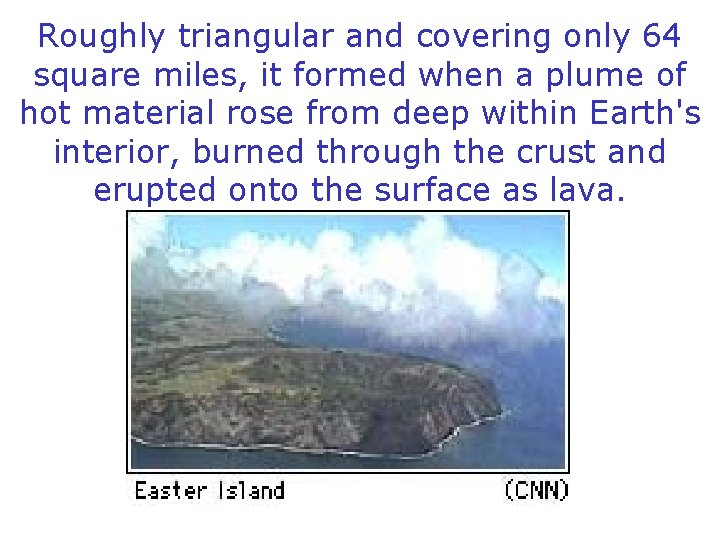 Roughly triangular and covering only 64 square miles, it formed when a plume of hot material rose from deep within Earth's interior, burned through the crust and erupted onto the surface as lava.

Easter Island

(CNN)